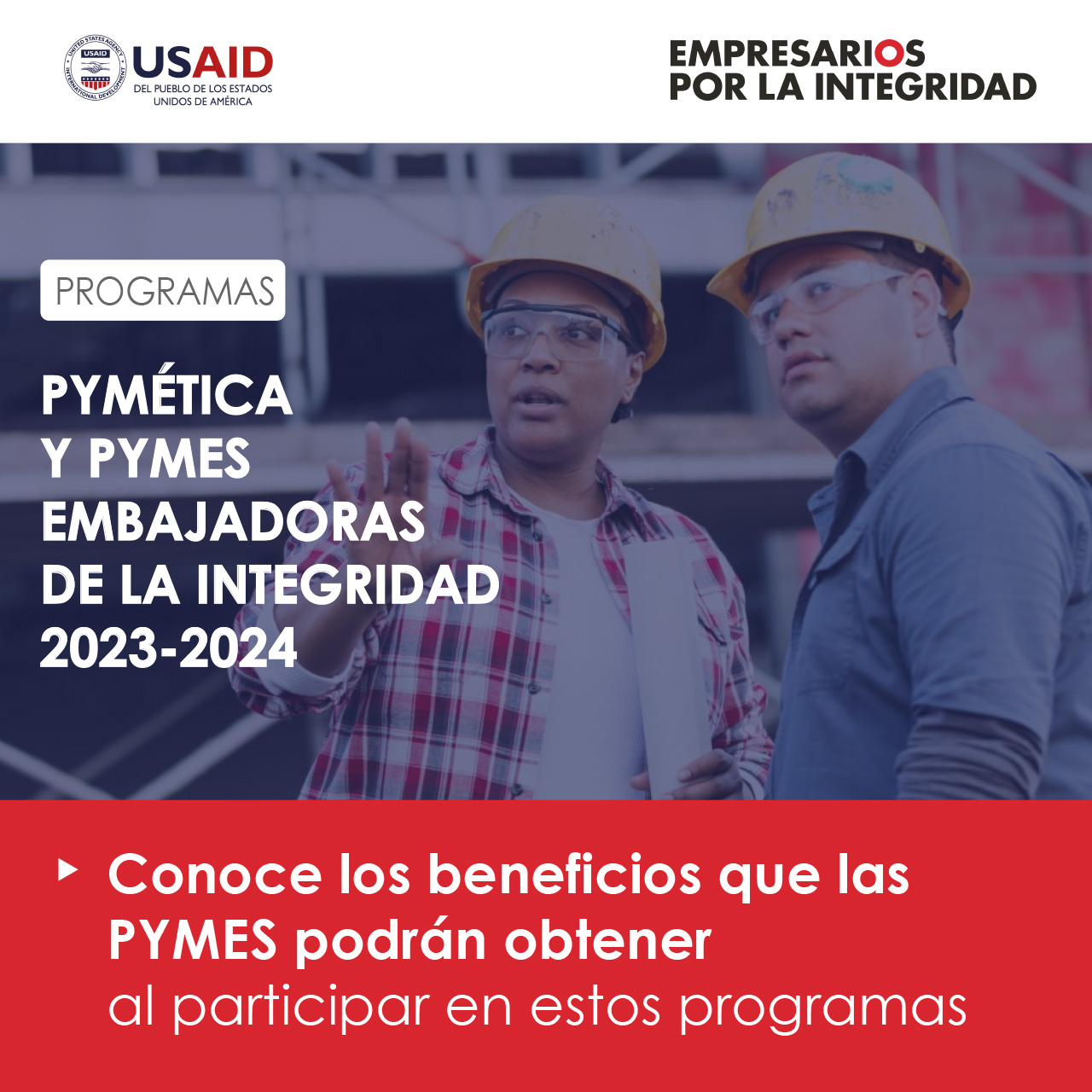 UNITED STATES AGENCY INTERNATIONAL DEVELOPMENT USAID

USAID
DEL PUEBLO DE LOS ESTADOS UNIDOS DE AMÉRICA

EMPRESARIOS
POR LA INTEGRIDAD

PROGRAMAS

PYMÉTICA
Y PYMES
EMBAJADORAS
DE LA INTEGRIDAD
2023-2024

Conoce los beneficios que las PYMES podrán obtener al participar en estos programas